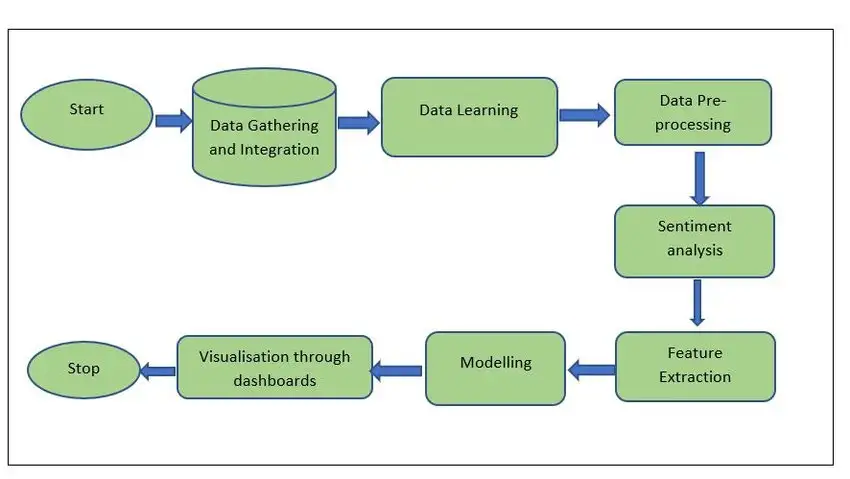 Start

Data Gathering and Integration

Data Learning

Data Pre-processing

Sentiment analysis

Feature Extraction

Modelling

Visualisation through dashboards

Stop